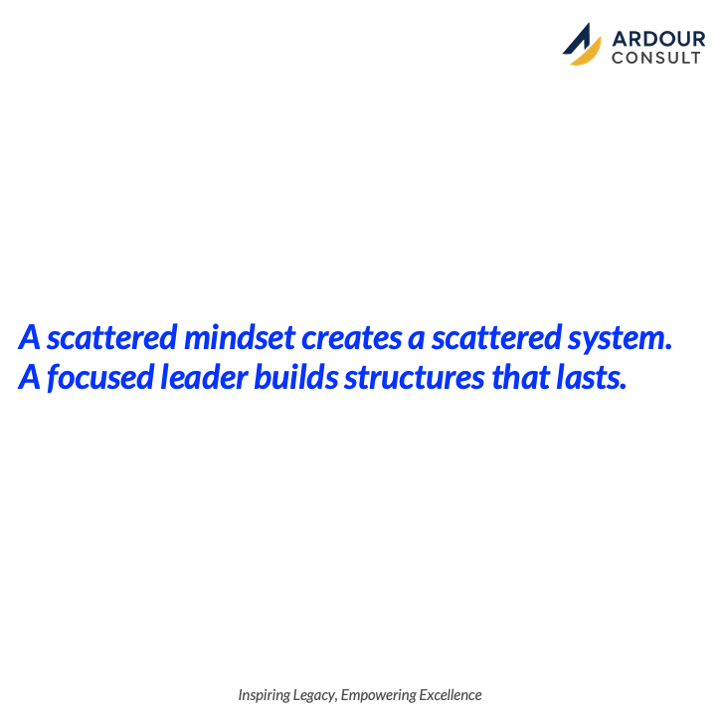 ARDOUR
CONSULT

A scattered mindset creates a scattered system.
A focused leader builds structures that lasts.

Inspiring Legacy, Empowering Excellence